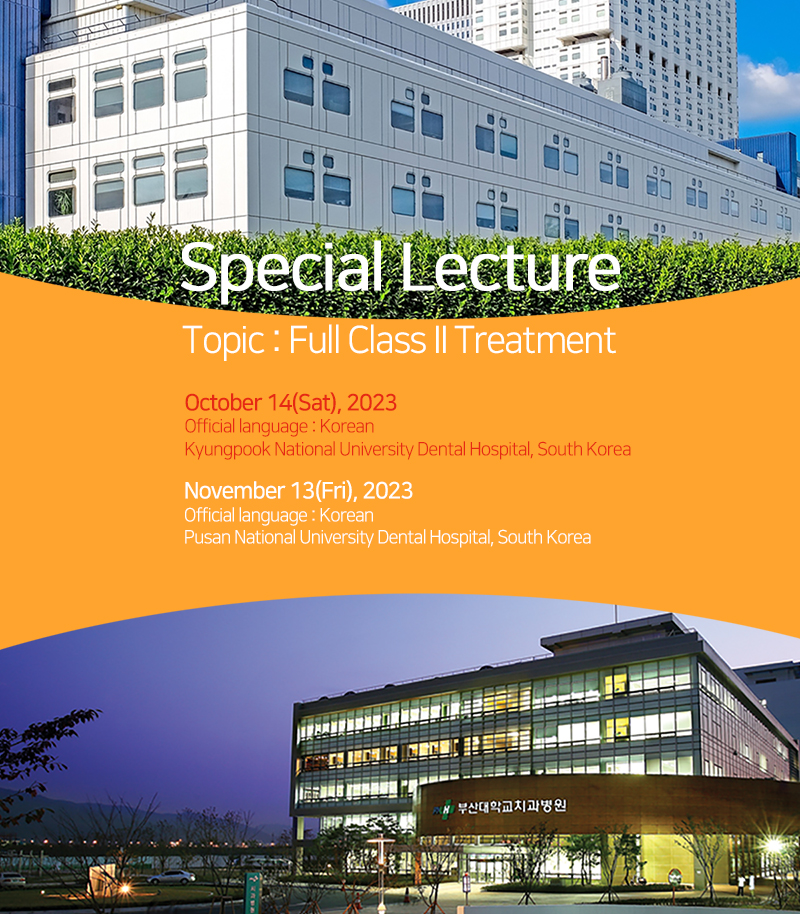 Special Lecture

Topic : Full Class II Treatment

October 14(Sat), 2023
Official language : Korean
Kyungpook National University Dental Hospital, South Korea

November 13(Fri), 2023
Official language : Korean
Pusan National University Dental Hospital, South Korea

부산대학교치과병원